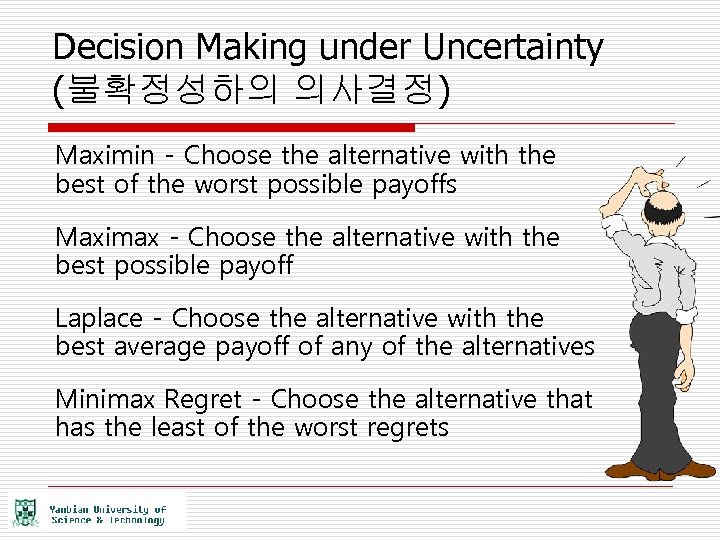 Decision Making under Uncertainty (불확정성하의 의사결정)

Maximin - Choose the alternative with the best of the worst possible payoffs

Maximax - Choose the alternative with the best possible payoff

Laplace - Choose the alternative with the best average payoff of any of the alternatives

Minimax Regret - Choose the alternative that has the least of the worst regrets

Yanbian University of Science & Technology